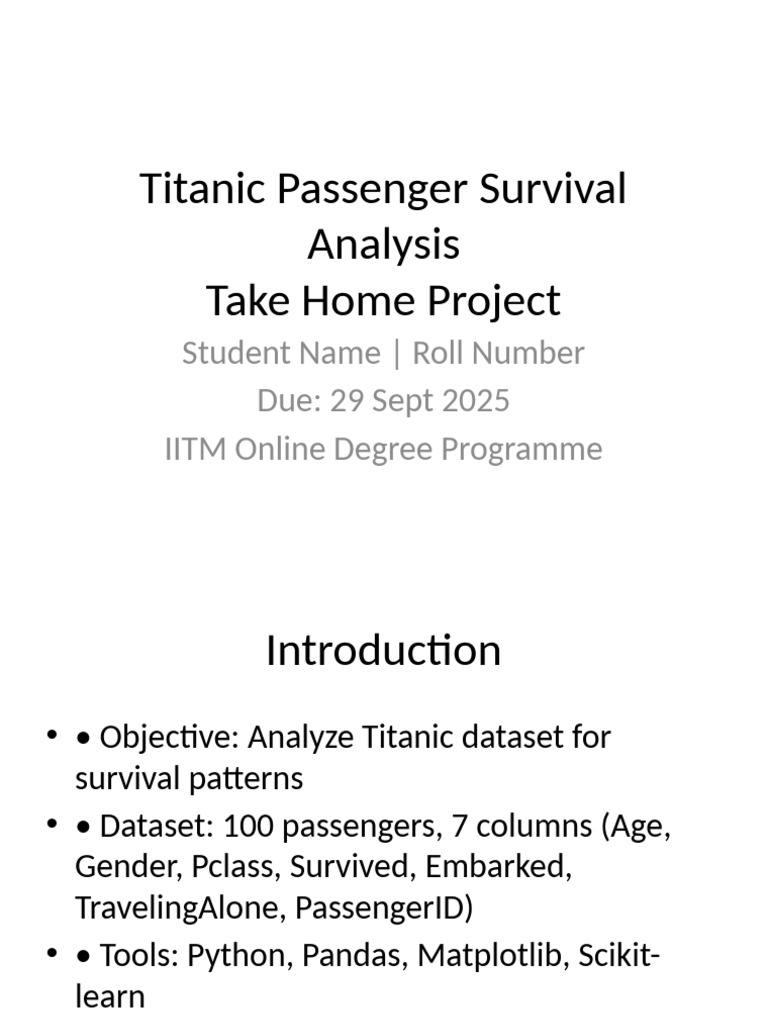 Titanic Passenger Survival Analysis
Take Home Project

Student Name | Roll Number
Due: 29 Sept 2025
IITM Online Degree Programme

Introduction

• • Objective: Analyze Titanic dataset for survival patterns
• • Dataset: 100 passengers, 7 columns (Age, Gender, Pclass, Survived, Embarked, TravelingAlone, PassengerID)
• • Tools: Python, Pandas, Matplotlib, Scikit-learn